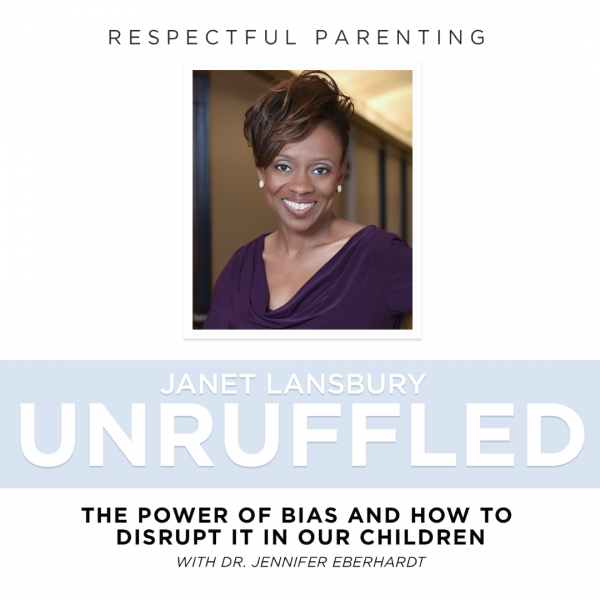 RESPECTFUL PARENTING

JANET LANSBURY
UNRUFFLED

THE POWER OF BIAS AND HOW TO DISRUPT IT IN OUR CHILDREN
WITH DR. JENNIFER EBERHARDT